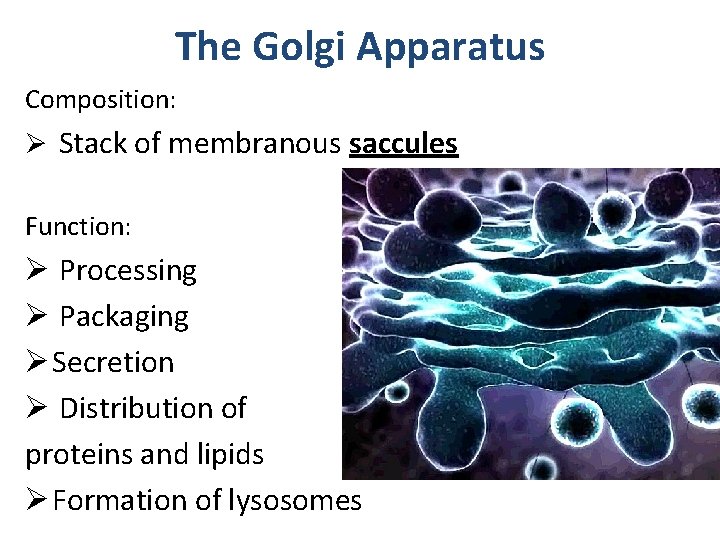 The Golgi Apparatus

Composition:

➢ Stack of membranous saccules

Function:

➢ Processing

➢ Packaging

➢ Secretion

➢ Distribution of proteins and lipids

➢ Formation of lysosomes